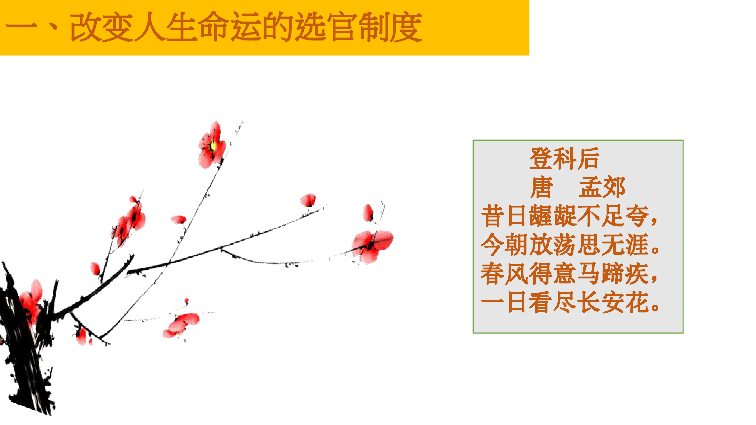 一、改变人生命运的选官制度

登科后

唐　孟郊

昔日龌龊不足夸，
今朝放荡思无涯。
春风得意马蹄疾，
一日看尽长安花。